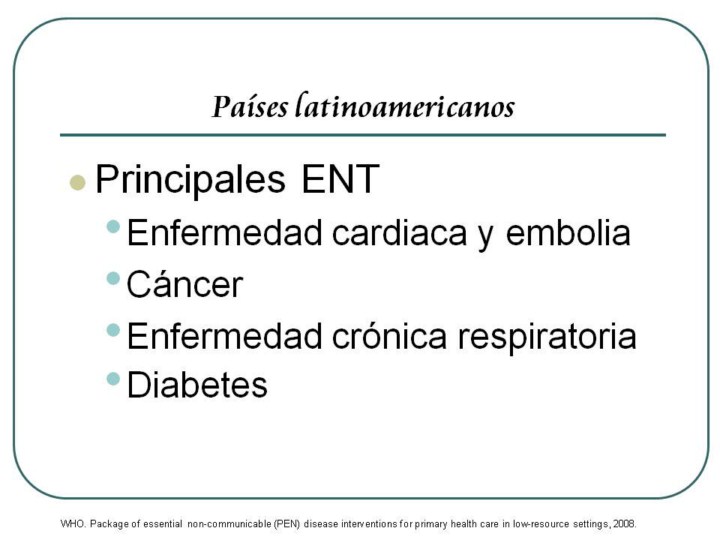 Países latinoamericanos

Principales ENT

Enfermedad cardiaca y embolia

Cáncer

Enfermedad crónica respiratoria

Diabetes

WHO. Package of essential non-communicable (PEN) disease interventions for primary health care in low-resource settings, 2008.